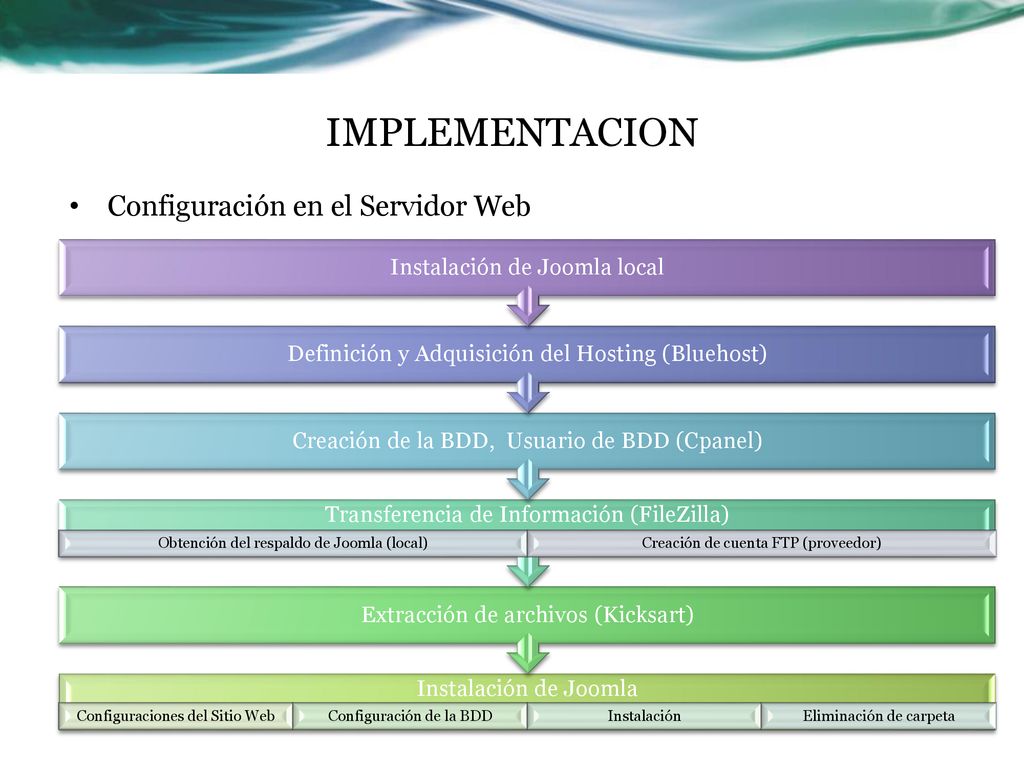 IMPLEMENTACION

• Configuración en el Servidor Web

Instalación de Joomla local

Definición y Adquisición del Hosting (Bluehost)

Creación de la BDD, Usuario de BDD (Cpanel)

Transferencia de Información (FileZilla)

Obtención del respaldo de Joomla (local)

Creación de cuenta FTP (proveedor)

Extracción de archivos (Kicksart)

Instalación de Joomla

Configuraciones del Sitio Web

Configuración de la BDD

Instalación

Eliminación de carpeta